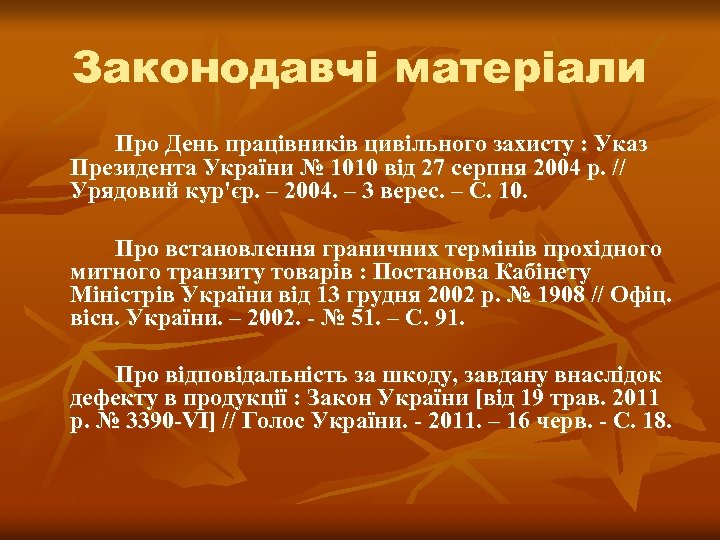 Законодавчі матеріали

Про День працівників цивільного захисту : Указ Президента України № 1010 від 27 серпня 2004 р. // Урядовий кур'єр. – 2004. – 3 верес. – С. 10.

Про встановлення граничних термінів прохідного митного транзиту товарів : Постанова Кабінету Міністрів України від 13 грудня 2002 р. № 1908 // Офіц. вісн. України. – 2002. - № 51. – С. 91.

Про відповідальність за шкоду, завдану внаслідок дефекту в продукції : Закон України [від 19 трав. 2011 р. № 3390-VI] // Голос України. - 2011. – 16 черв. - С. 18.